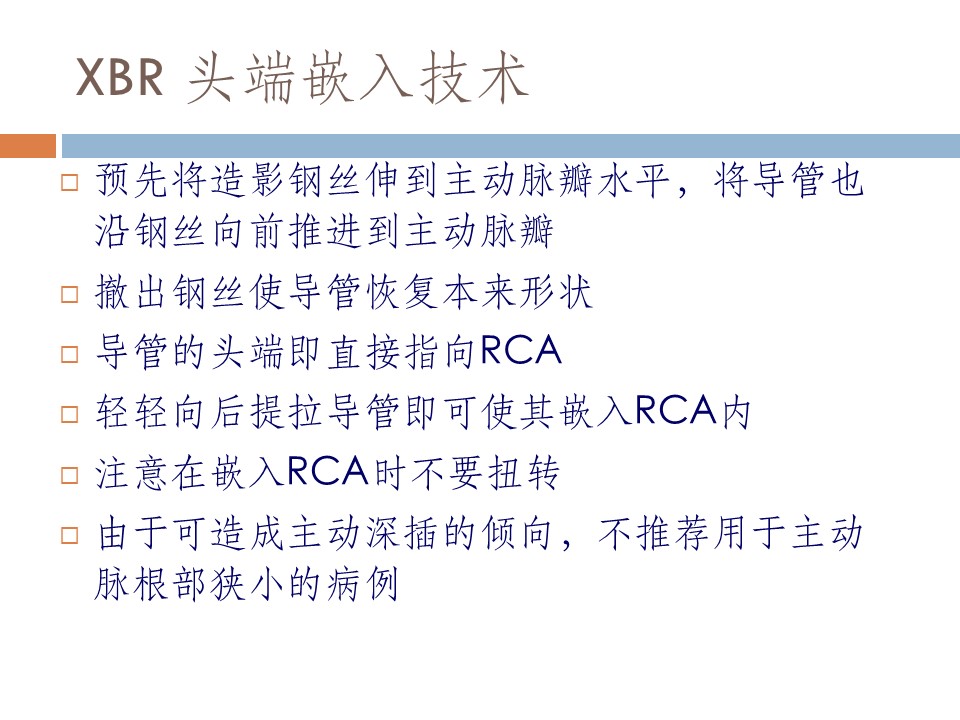 XBR 头端嵌入技术

□ 预先将造影钢丝伸到主动脉瓣水平，将导管也沿钢丝向前推进到主动脉瓣

□ 撤出钢丝使导管恢复本来形状

□ 导管的头端即直接指向RCA

□ 轻轻向后提拉导管即可使其嵌入RCA内

□ 注意在嵌入RCA时不要扭转

□ 由于可造成主动深插的倾向，不推荐用于主动脉根部狭小的病例